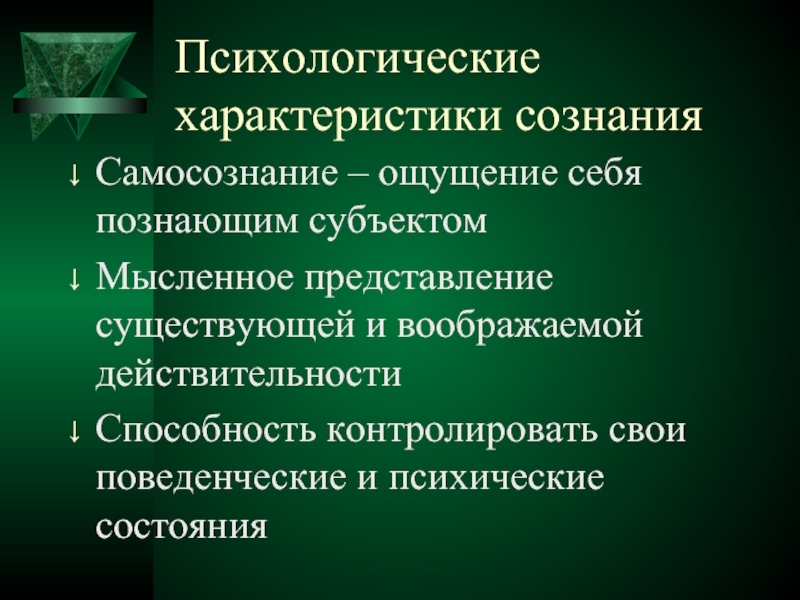 Психологические характеристики сознания

↓ Самосознание – ощущение себя познающим субъектом

↓ Мысленное представление существующей и воображаемой действительности

↓ Способность контролировать свои поведенческие и психические состояния